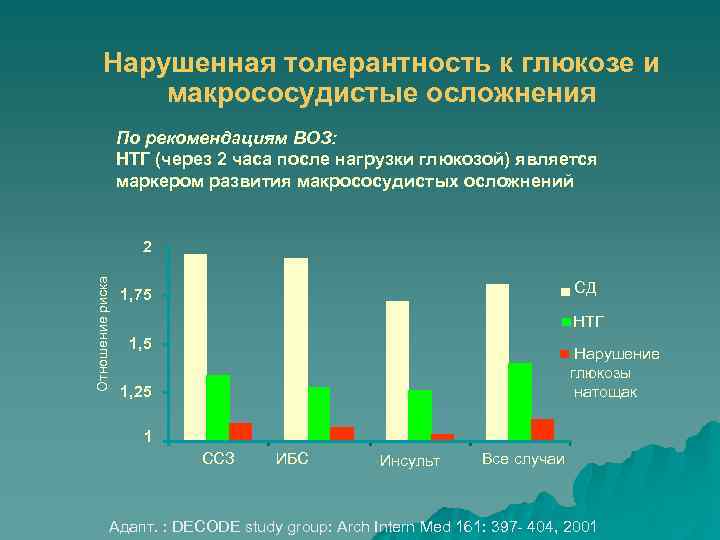 Нарушенная толерантность к глюкозе и макрососудистые осложнения

По рекомендациям ВОЗ:
НТГ (через 2 часа после нагрузки глюкозой) является маркером развития макрососудистых осложнений

Отношение риска

2
1,75
1,5
1,25
1

ССЗ
ИБС
Инсульт
Все случаи

СД
НТГ
Нарушение глюкозы натощак

Адапт. : DECODE study group: Arch Intern Med 161: 397- 404, 2001